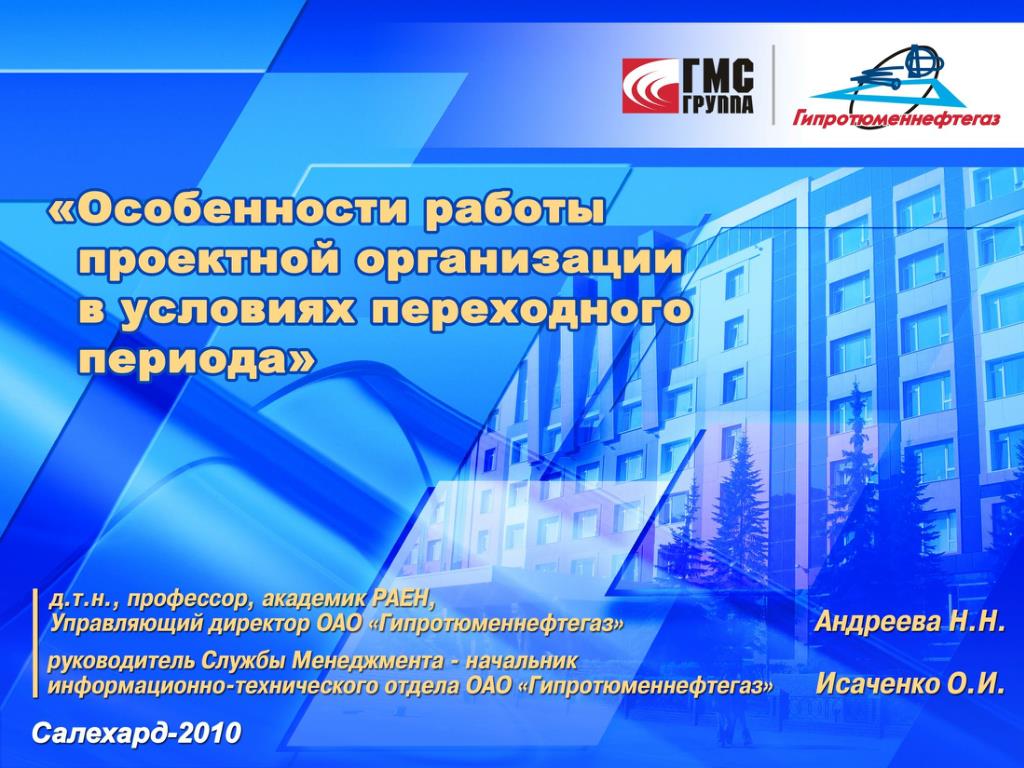 ГМС ГРУППА

Гипротюменнефтегаз

«Особенности работы проектной организации в условиях переходного периода»

д.т.н., профессор, академик РАЕН,
Управляющий директор ОАО «Гипротюменнефтегаз»

Андреева Н.Н.

руководитель Службы Менеджмента - начальник информационно-технического отдела ОАО «Гипротюменнефтегаз»

Исаченко О.И.

Салехард-2010